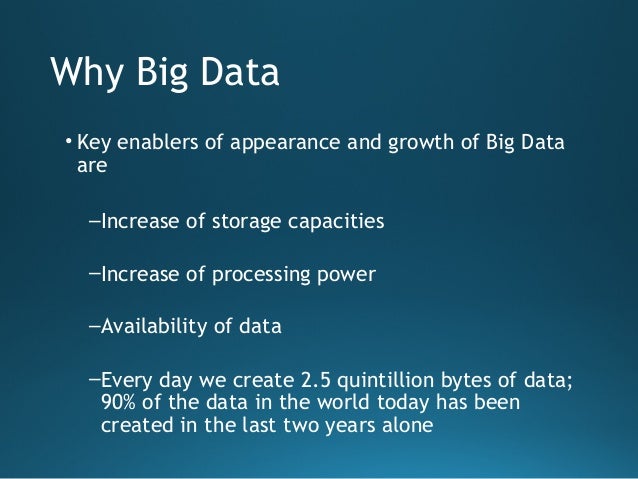 Why Big Data

• Key enablers of appearance and growth of Big Data are

–Increase of storage capacities

–Increase of processing power

–Availability of data

–Every day we create 2.5 quintillion bytes of data; 90% of the data in the world today has been created in the last two years alone